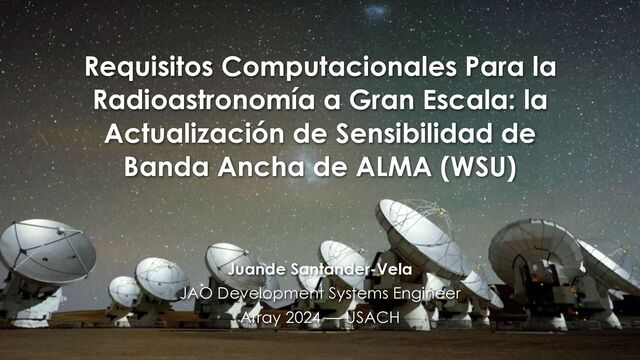 Requisitos Computacionales Para la Radioastronomía a Gran Escala: la Actualización de Sensibilidad de Banda Ancha de ALMA (WSU)

Juande Santander-Vela
JAO Development Systems Engineer
Array 2024 — USACH